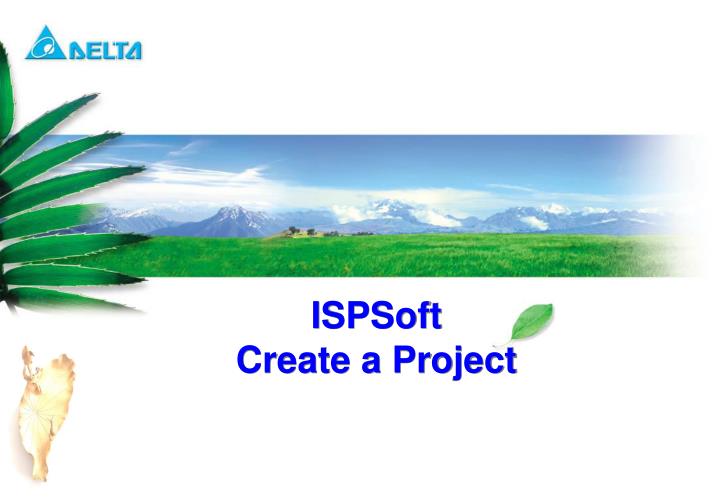 DELTA

ISPSoft
Create a Project